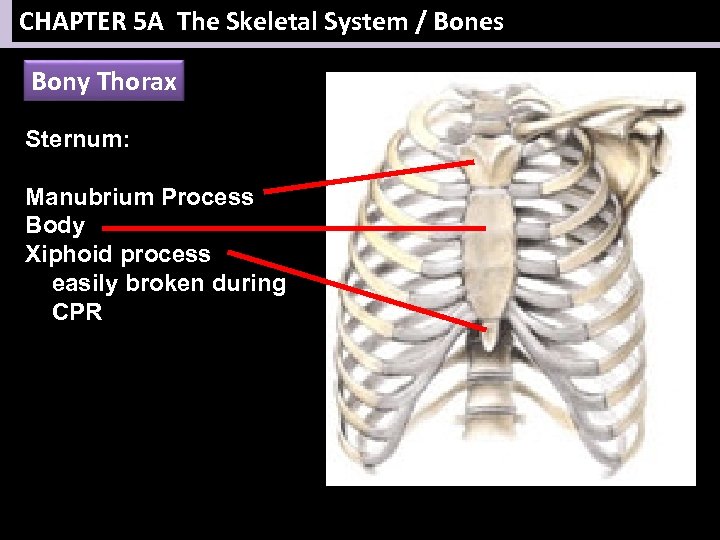 CHAPTER 5A The Skeletal System / Bones

Bony Thorax

Sternum:

Manubrium Process
Body
Xiphoid process
easily broken during CPR